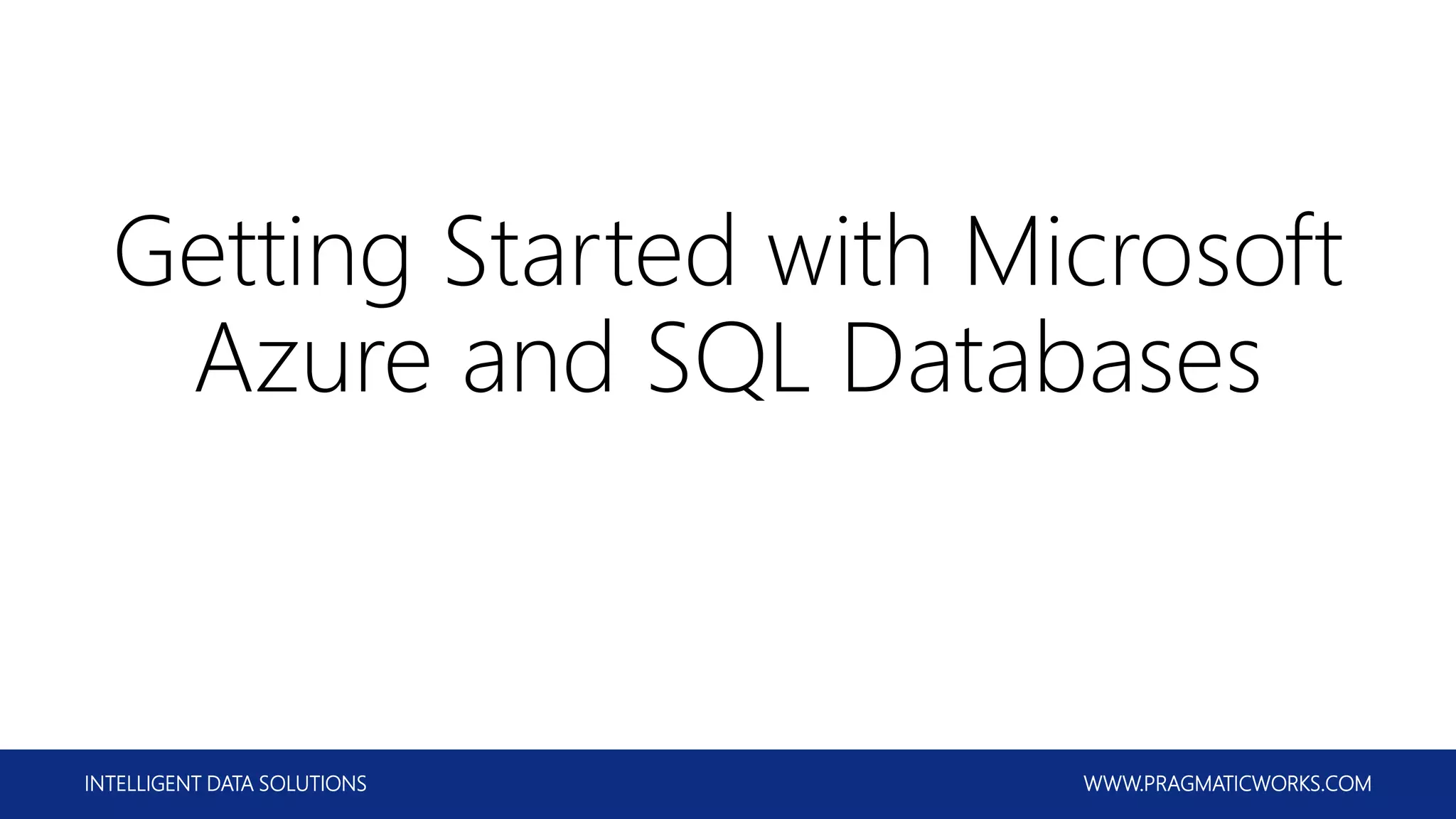 Getting Started with Microsoft Azure and SQL Databases

INTELLIGENT DATA SOLUTIONS

WWW.PRAGMATICWORKS.COM